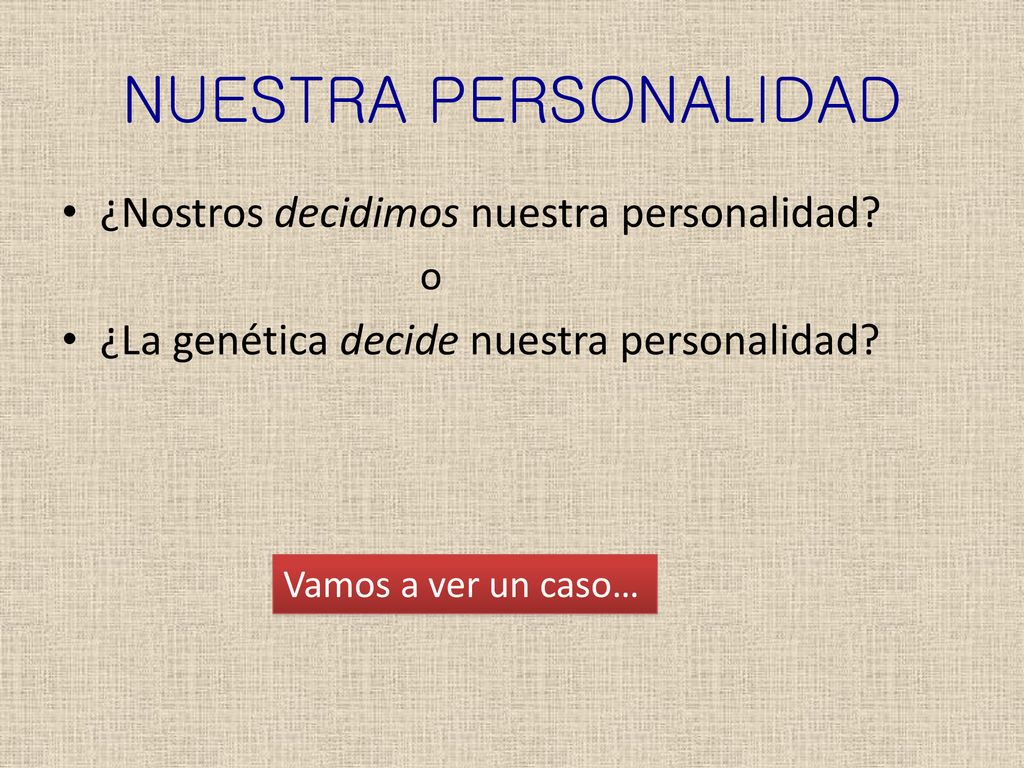 NUESTRA PERSONALIDAD

• ¿Nostros decidimos nuestra personalidad?
o
• ¿La genética decide nuestra personalidad?

Vamos a ver un caso…